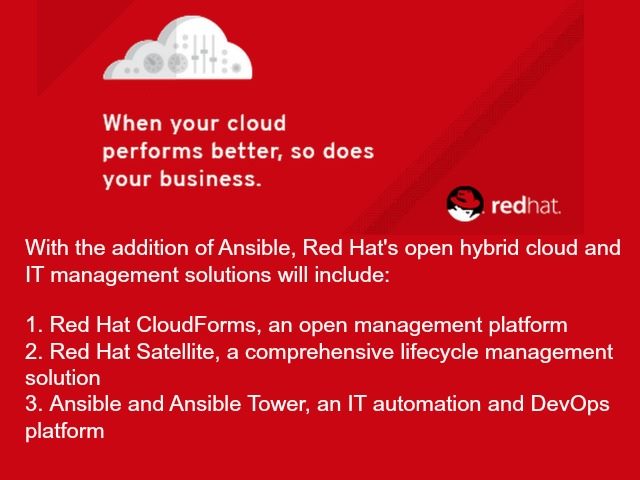 When your cloud performs better, so does your business.

redhat.

With the addition of Ansible, Red Hat's open hybrid cloud and IT management solutions will include:

1. Red Hat CloudForms, an open management platform
2. Red Hat Satellite, a comprehensive lifecycle management solution
3. Ansible and Ansible Tower, an IT automation and DevOps platform